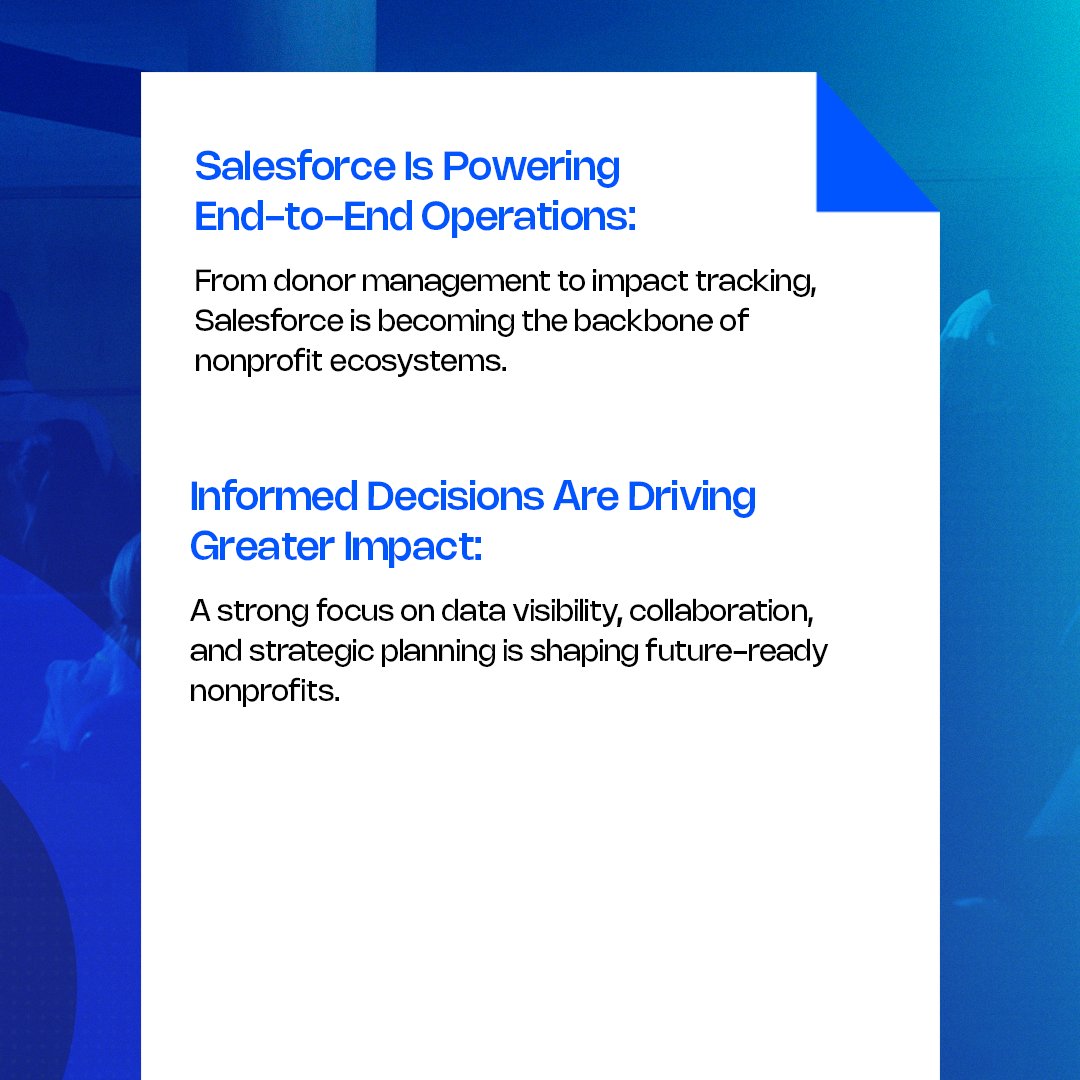 Salesforce Is Powering End-to-End Operations:

From donor management to impact tracking, Salesforce is becoming the backbone of nonprofit ecosystems.

Informed Decisions Are Driving Greater Impact:

A strong focus on data visibility, collaboration, and strategic planning is shaping future-ready nonprofits.